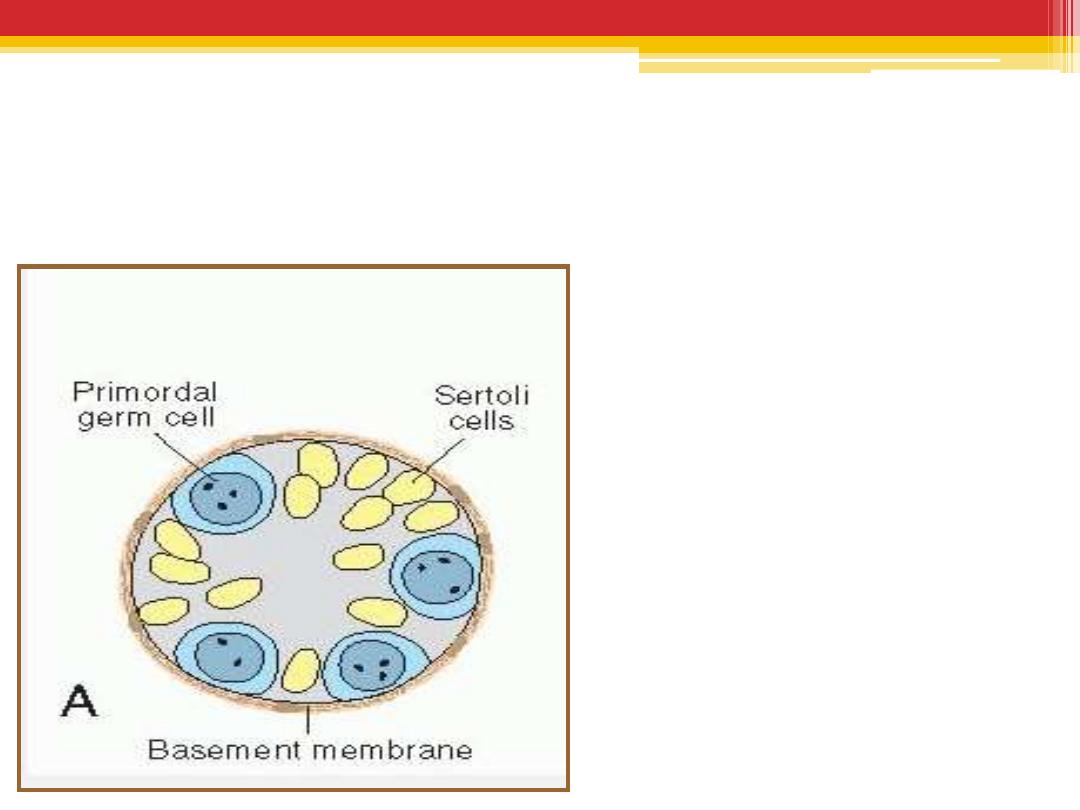 Primordal germ cell

Sertoli cells

A

Basement membrane